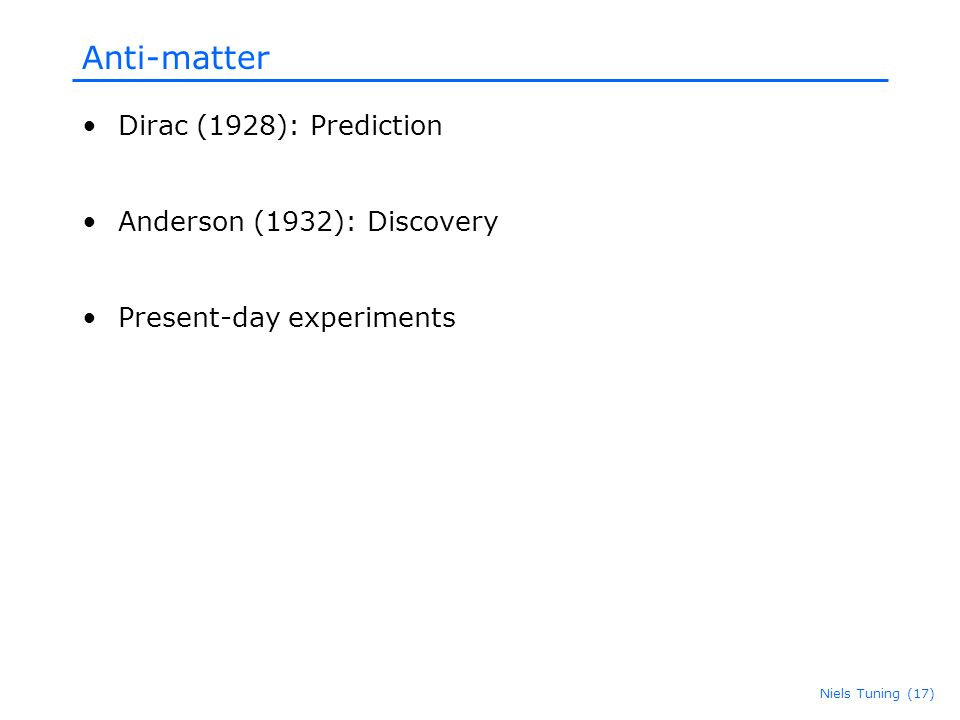 Anti-matter

• Dirac (1928): Prediction

• Anderson (1932): Discovery

• Present-day experiments

Niels Tuning (17)